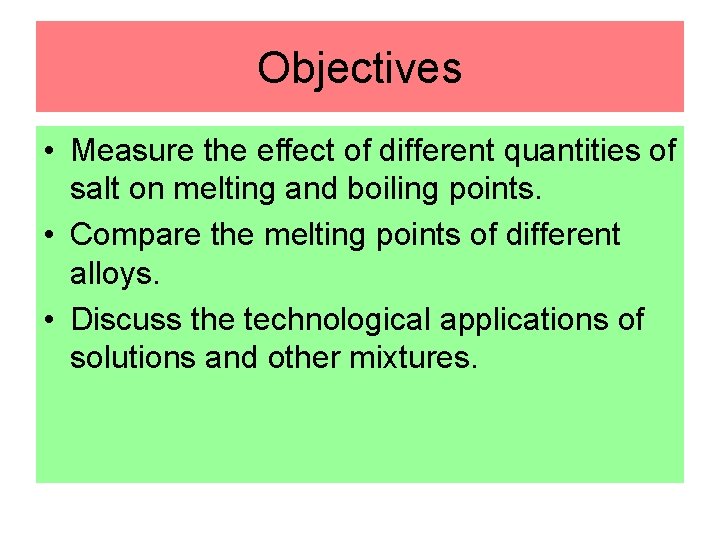 Objectives

• Measure the effect of different quantities of salt on melting and boiling points.
• Compare the melting points of different alloys.
• Discuss the technological applications of solutions and other mixtures.